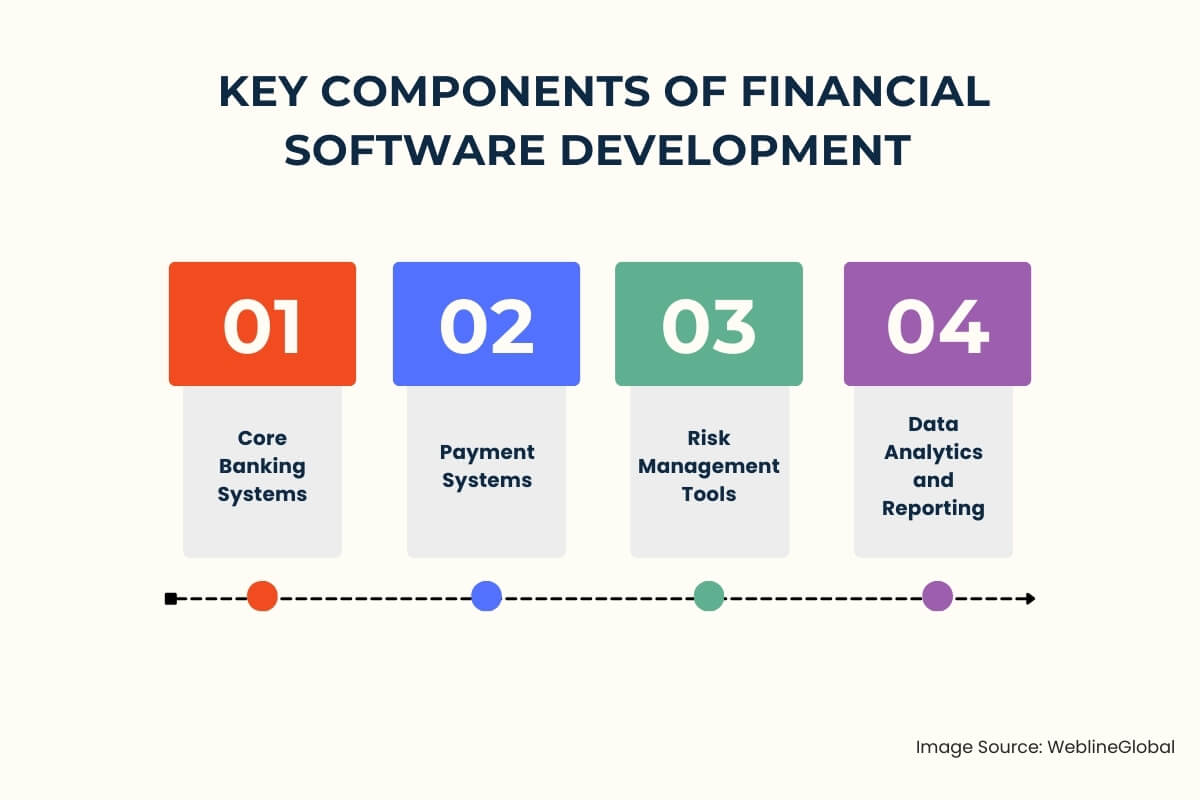 KEY COMPONENTS OF FINANCIAL SOFTWARE DEVELOPMENT

01
Core Banking Systems

02
Payment Systems

03
Risk Management Tools

04
Data Analytics and Reporting

Image Source: WeblineGlobal